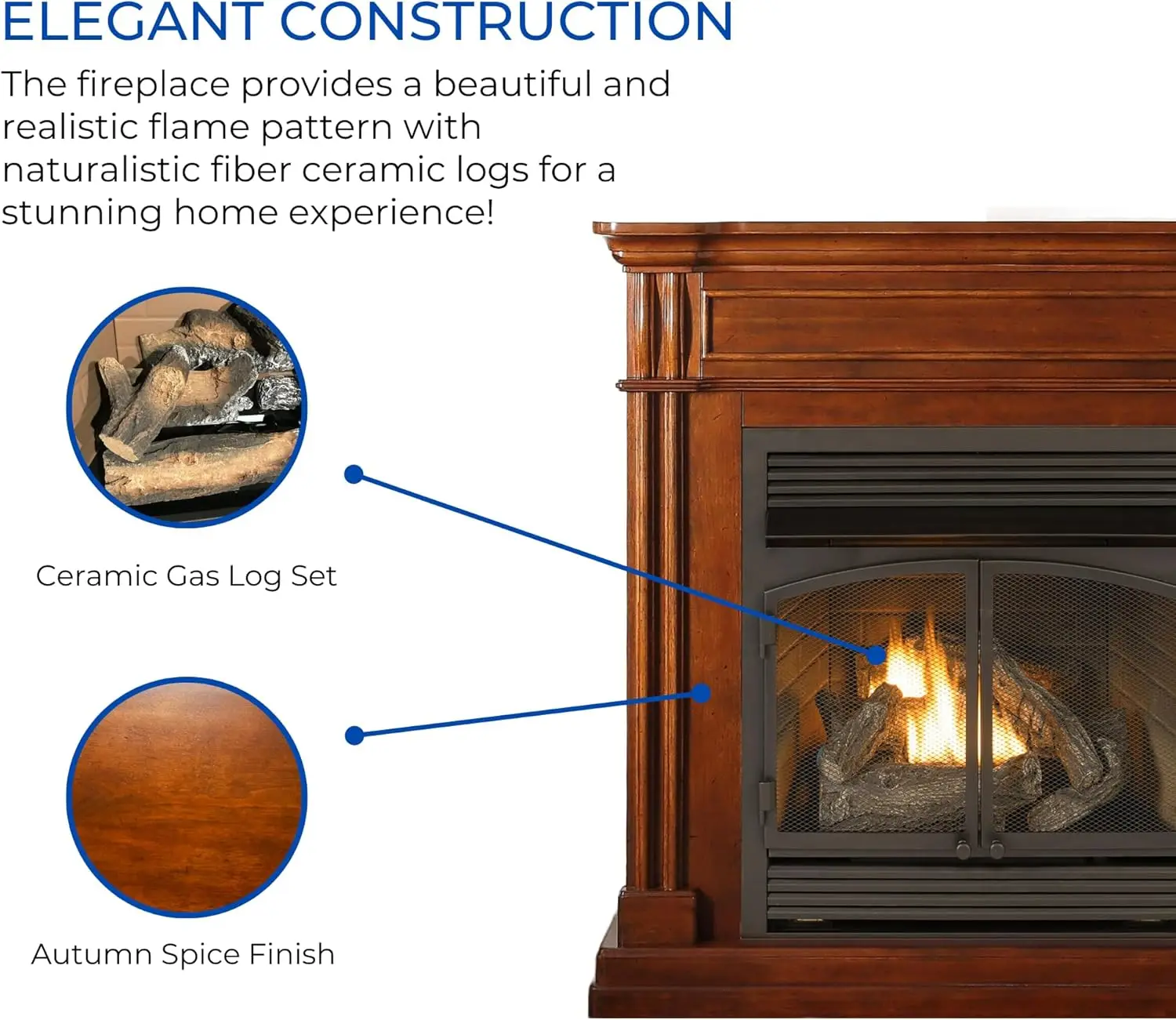 ELEGANT CONSTRUCTION

The fireplace provides a beautiful and realistic flame pattern with naturalistic fiber ceramic logs for a stunning home experience!

Ceramic Gas Log Set

Autumn Spice Finish